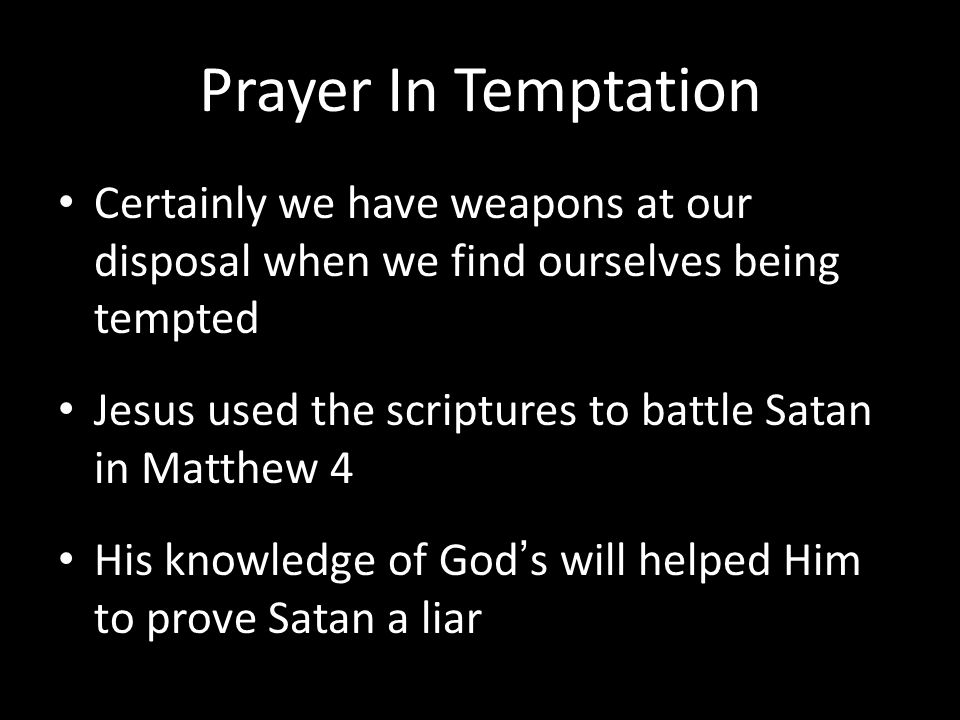 Prayer In Temptation

• Certainly we have weapons at our disposal when we find ourselves being tempted

• Jesus used the scriptures to battle Satan in Matthew 4

• His knowledge of God's will helped Him to prove Satan a liar